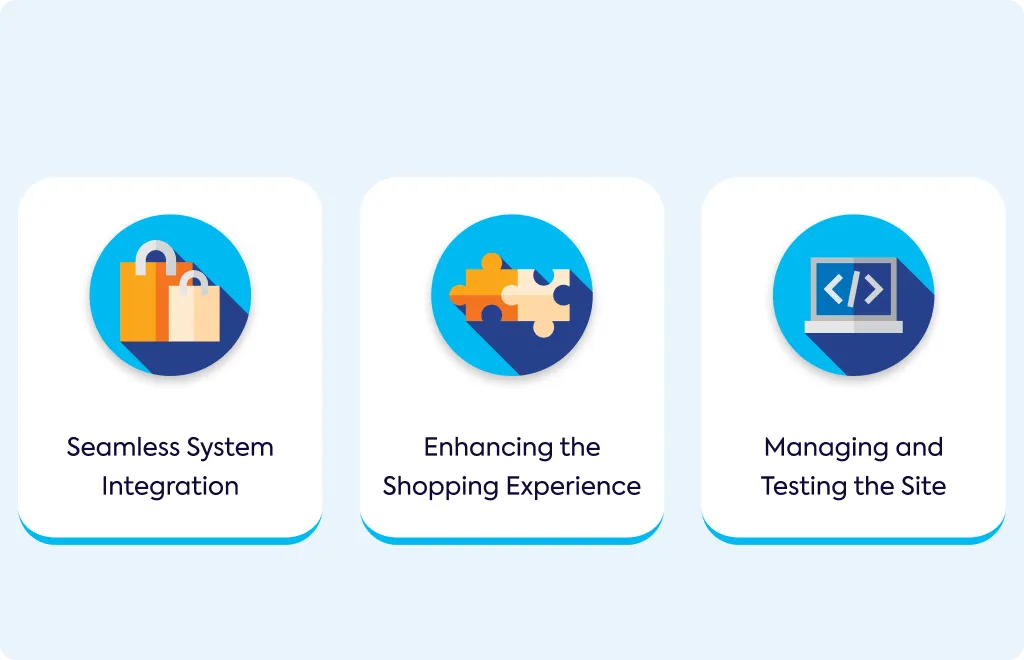 Seamless System Integration

Enhancing the Shopping Experience

Managing and Testing the Site